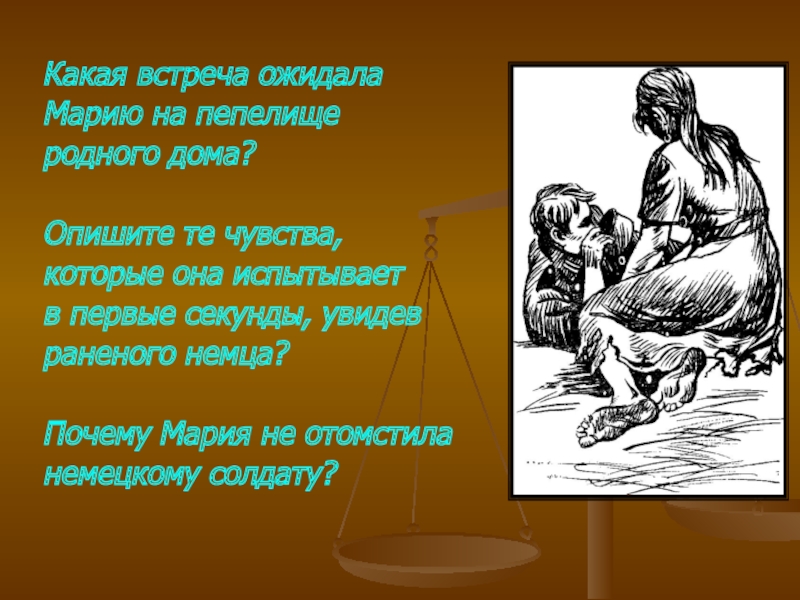 Какая встреча ожидала Марию на пепелище родного дома?

Опишите те чувства, которые она испытывает в первые секунды, увидев раненого немца?

Почему Мария не отомстила немецкому солдату?